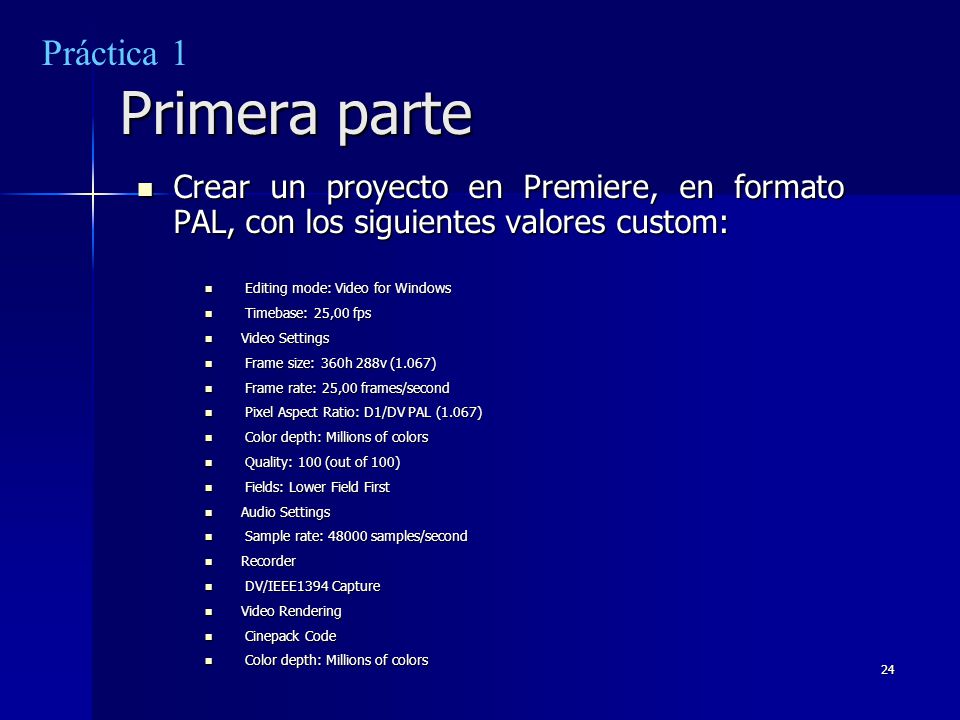 Práctica 1

Primera parte

- Crear un proyecto en Premiere, en formato PAL, con los siguientes valores custom:

- Editing mode: Video for Windows
- Timebase: 25,00 fps
- Video Settings
- Frame size: 360h 288v (1.067)
- Frame rate: 25,00 frames/second
- Pixel Aspect Ratio: D1/DV PAL (1.067)
- Color depth: Millions of colors
- Quality: 100 (out of 100)
- Fields: Lower Field First
- Audio Settings
- Sample rate: 48000 samples/second
- Recorder
- DV/IEEE1394 Capture
- Video Rendering
- Cinepack Code
- Color depth: Millions of colors

24